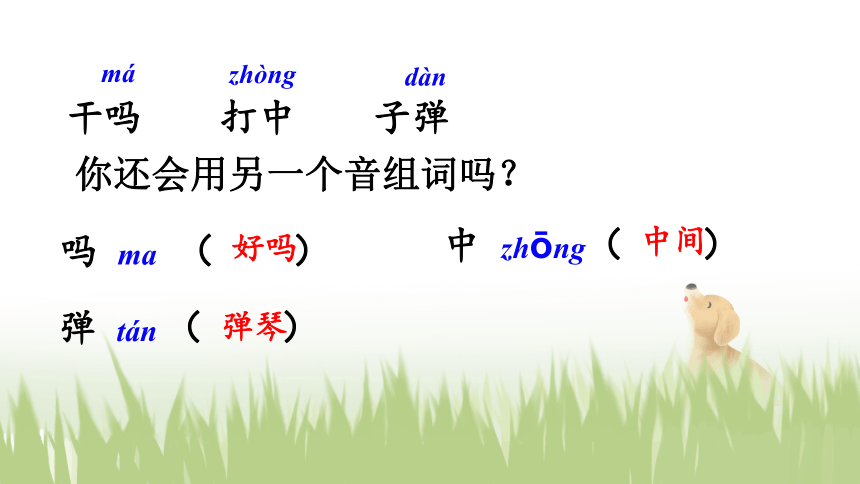 má zhòng dàn
干吗 打中 子弹

你还会用另一个音组词吗？

吗 ma （ 好吗） 中 zhōng （ 中间）

弹 tán （ 弹琴）